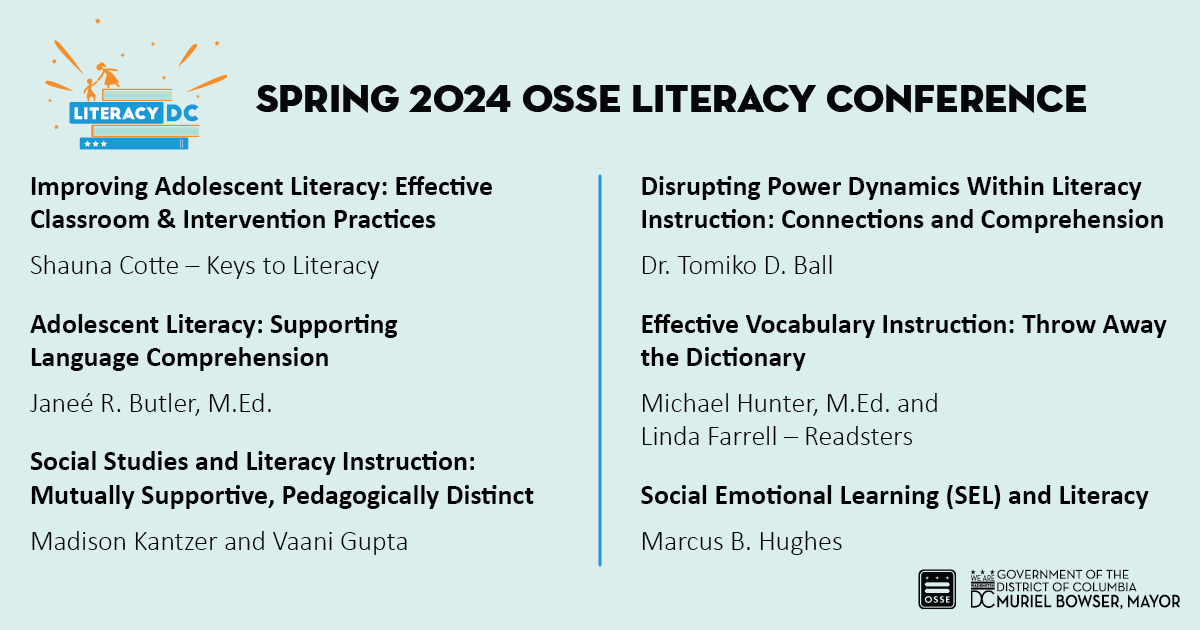 LITERACY DC

SPRING 2024 OSSE LITERACY CONFERENCE

Improving Adolescent Literacy: Effective Classroom & Intervention Practices

Shauna Cotte – Keys to Literacy

Adolescent Literacy: Supporting Language Comprehension

Janeé R. Butler, M.Ed.

Social Studies and Literacy Instruction: Mutually Supportive, Pedagogically Distinct

Madison Kantzer and Vaani Gupta

Disrupting Power Dynamics Within Literacy Instruction: Connections and Comprehension

Dr. Tomiko D. Ball

Effective Vocabulary Instruction: Throw Away the Dictionary

Michael Hunter, M.Ed. and Linda Farrell – Readsters

Social Emotional Learning (SEL) and Literacy

Marcus B. Hughes

OSSE

WE ARE WASHINGTON DC GOVERNMENT OF THE DISTRICT OF COLUMBIA MURIEL BOWSER, MAYOR